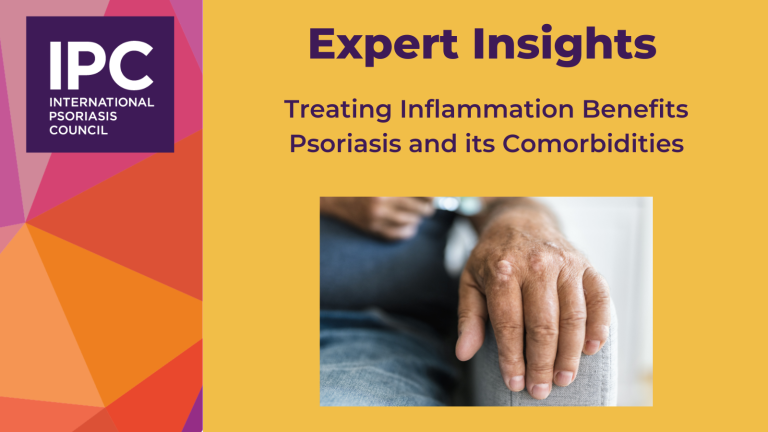 IPC
INTERNATIONAL
PSORIASIS
COUNCIL

Expert Insights

Treating Inflammation Benefits Psoriasis and its Comorbidities